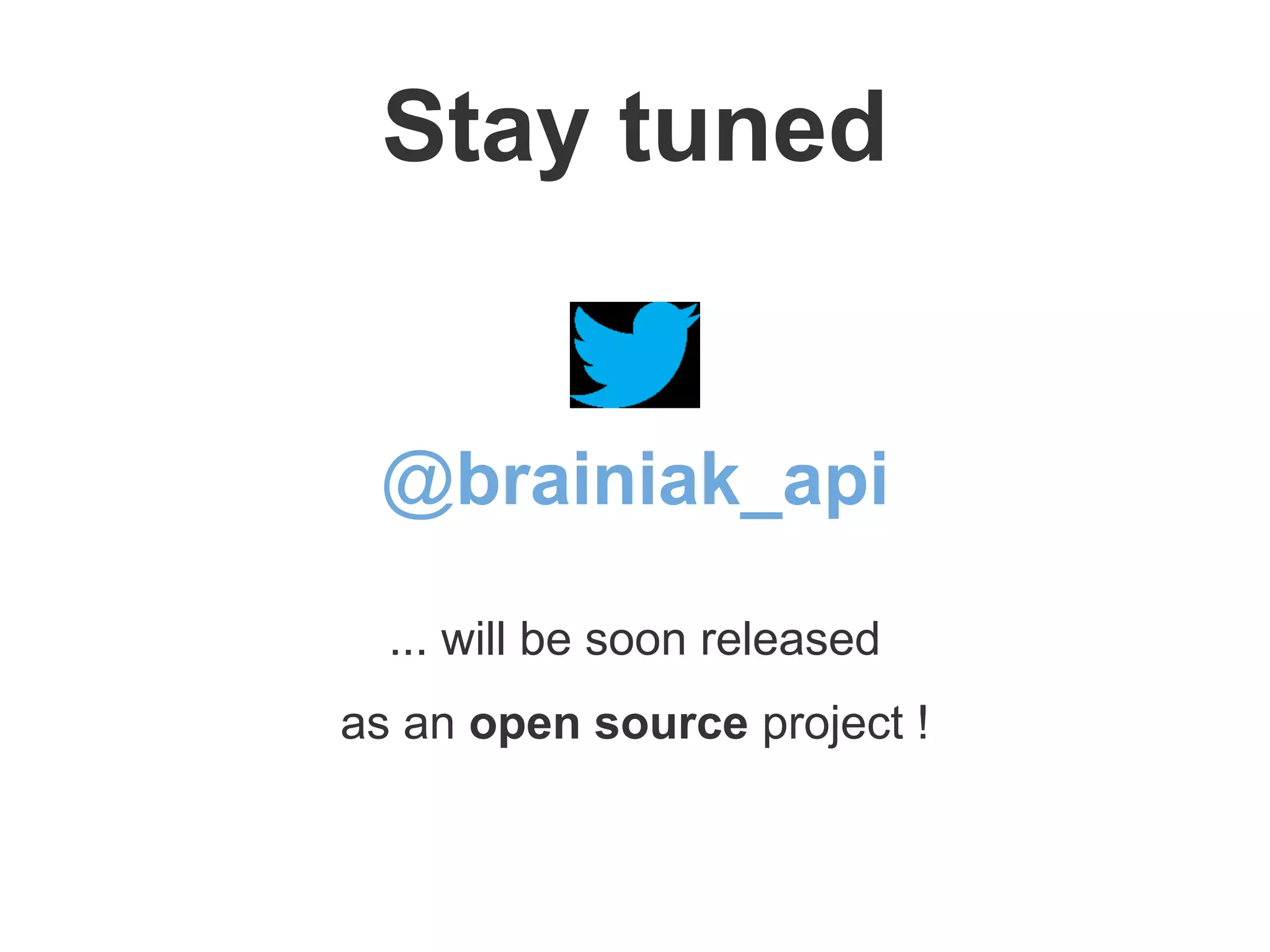 Stay tuned

@brainiak_api

... will be soon released

as an open source project !